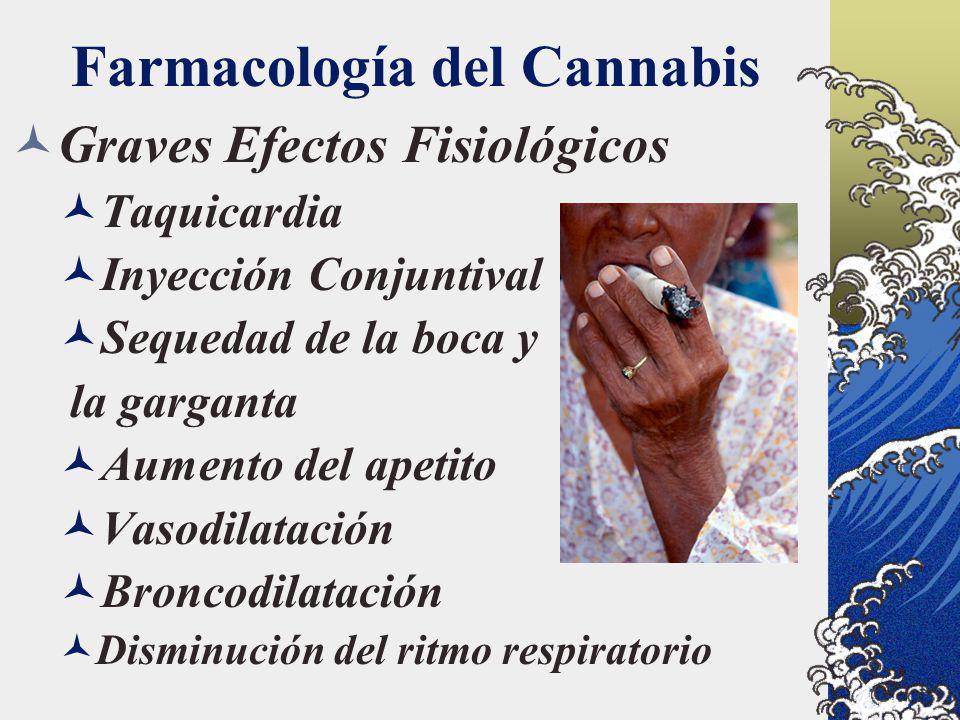 Farmacología del Cannabis

Graves Efectos Fisiológicos

Taquicardia

Inyección Conjuntival

Sequedad de la boca y la garganta

Aumento del apetito

Vasodilatación

Broncodilatación

Disminución del ritmo respiratorio